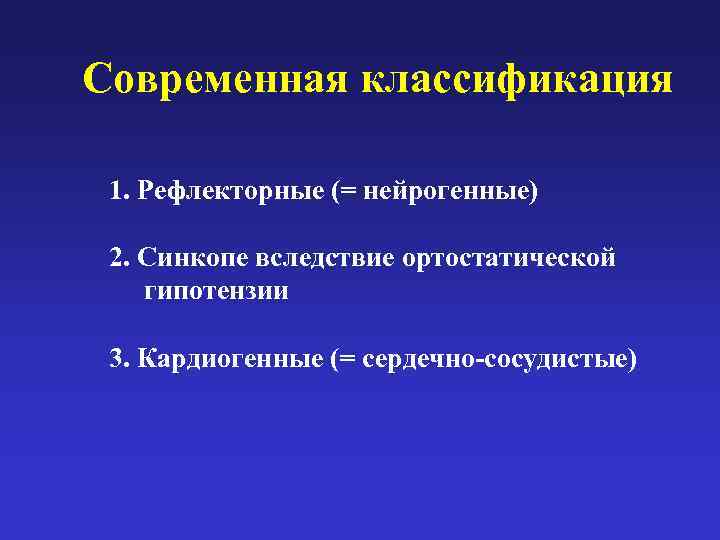 Современная классификация

1. Рефлекторные (= нейрогенные)

2. Синкопе вследствие ортостатической гипотензии

3. Кардиогенные (= сердечно-сосудистые)